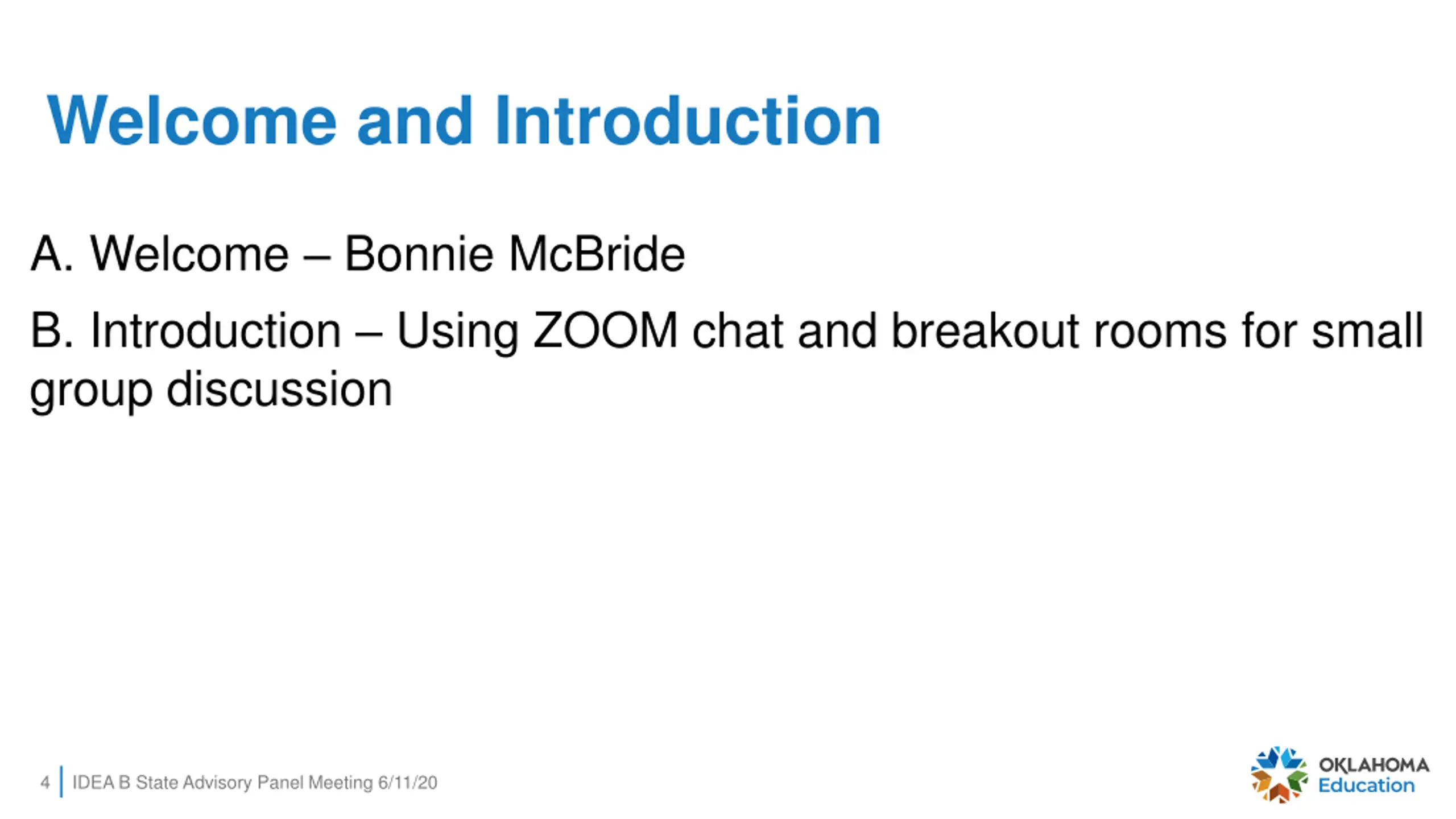 Welcome and Introduction

A. Welcome – Bonnie McBride

B. Introduction – Using ZOOM chat and breakout rooms for small group discussion

4 | IDEA B State Advisory Panel Meeting 6/11/20

OKLAHOMA Education